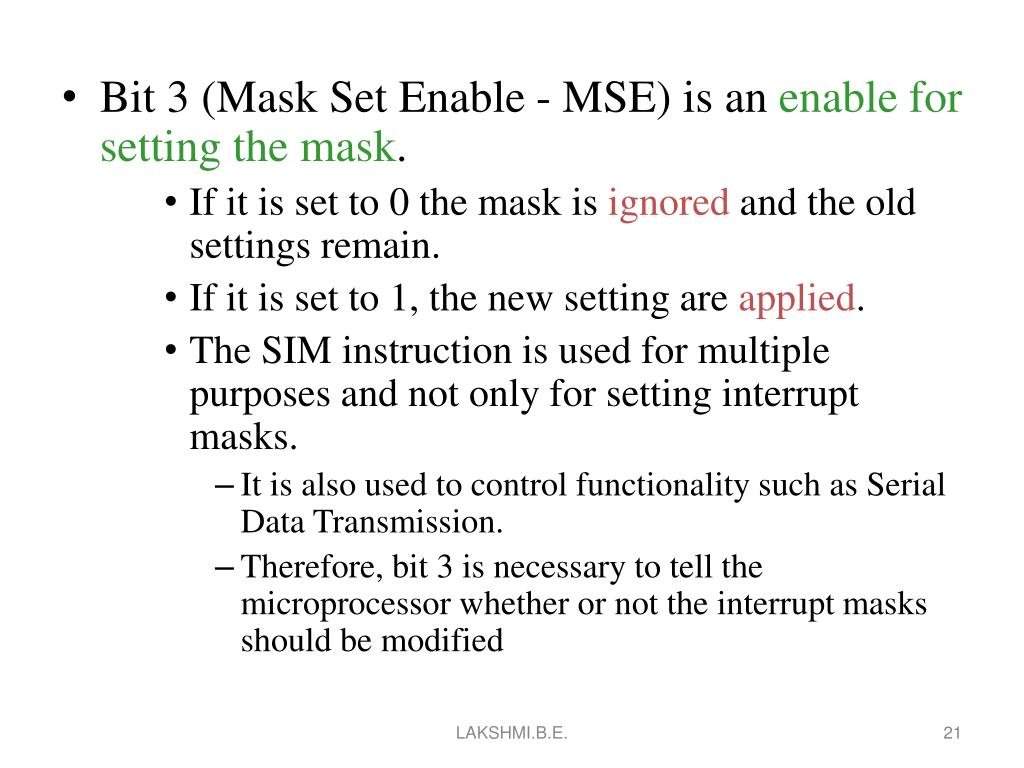 • Bit 3 (Mask Set Enable - MSE) is an enable for setting the mask.

• If it is set to 0 the mask is ignored and the old settings remain.

• If it is set to 1, the new setting are applied.

• The SIM instruction is used for multiple purposes and not only for setting interrupt masks.

– It is also used to control functionality such as Serial Data Transmission.

– Therefore, bit 3 is necessary to tell the microprocessor whether or not the interrupt masks should be modified

LAKSHMI.B.E.

21